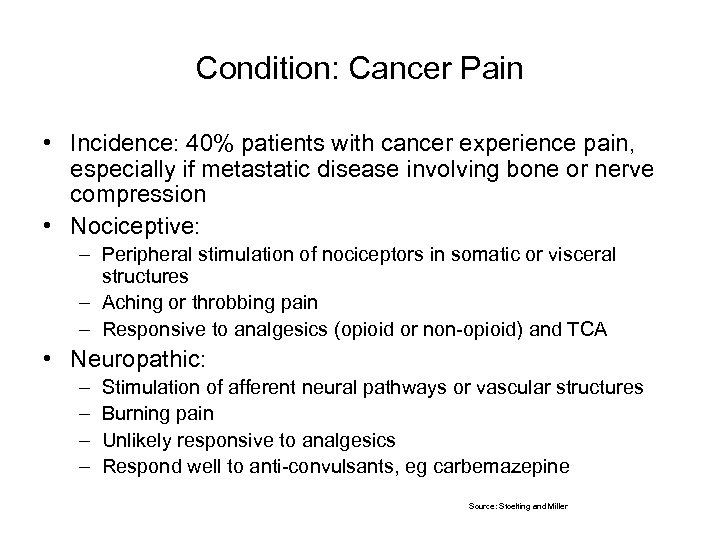 Condition: Cancer Pain

• Incidence: 40% patients with cancer experience pain, especially if metastatic disease involving bone or nerve compression
• Nociceptive:
– Peripheral stimulation of nociceptors in somatic or visceral structures
– Aching or throbbing pain
– Responsive to analgesics (opioid or non-opioid) and TCA
• Neuropathic:
– Stimulation of afferent neural pathways or vascular structures
– Burning pain
– Unlikely responsive to analgesics
– Respond well to anti-convulsants, eg carbemazepine

Source: Stoelting and Miller